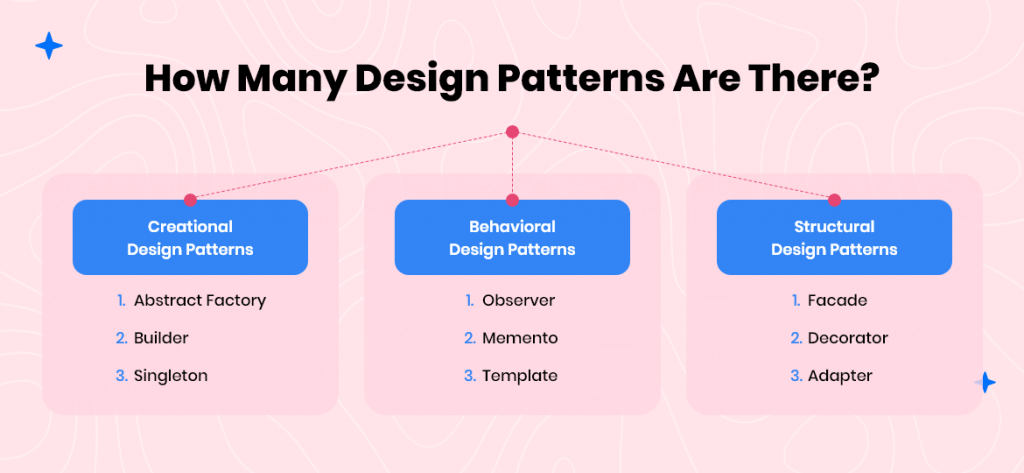 How Many Design Patterns Are There?

Creational Design Patterns

1. Abstract Factory
2. Builder
3. Singleton

Behavioral Design Patterns

1. Observer
2. Memento
3. Template

Structural Design Patterns

1. Facade
2. Decorator
3. Adapter